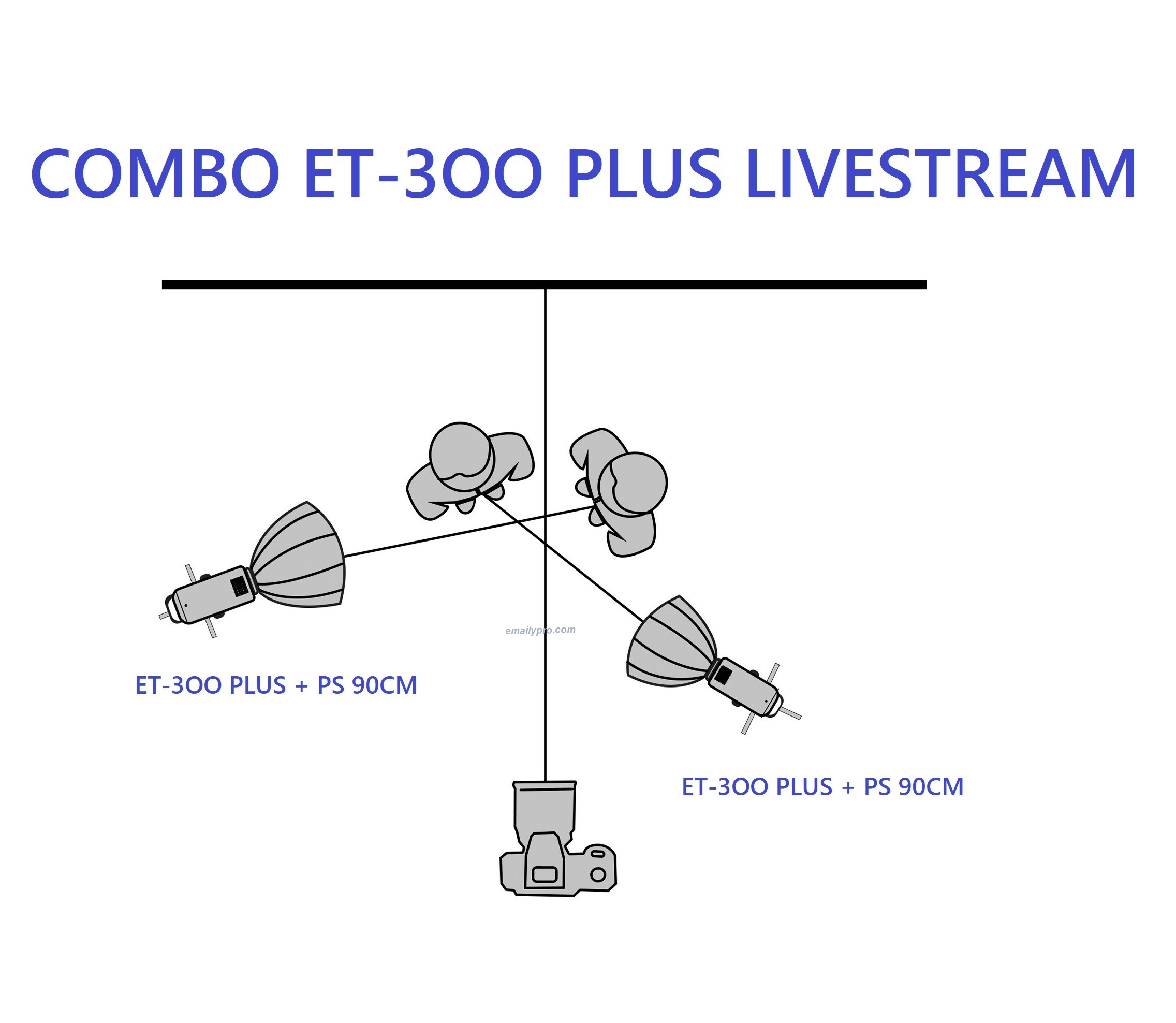 COMBO ET-3OO PLUS LIVESTREAM

emailypro.com

ET-3OO PLUS + PS 90CM

ET-3OO PLUS + PS 90CM